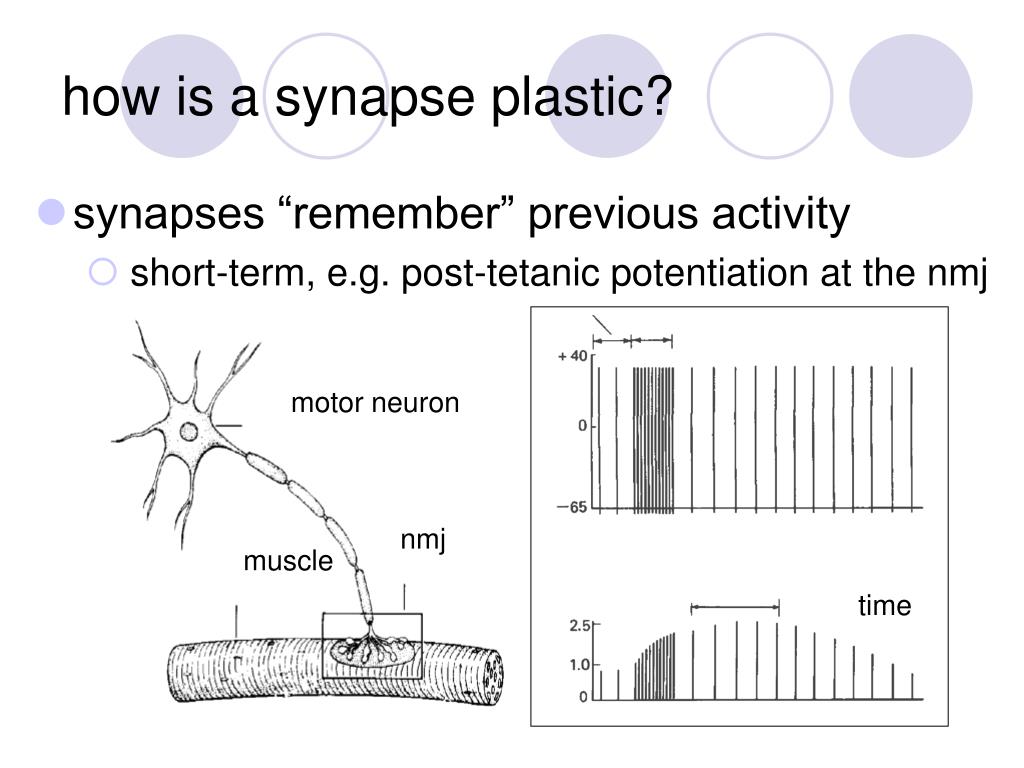 how is a synapse plastic?

synapses “remember” previous activity

short-term, e.g. post-tetanic potentiation at the nmj

motor neuron

nmj

muscle

+ 40

0

−65

time

2.5

1.0

0